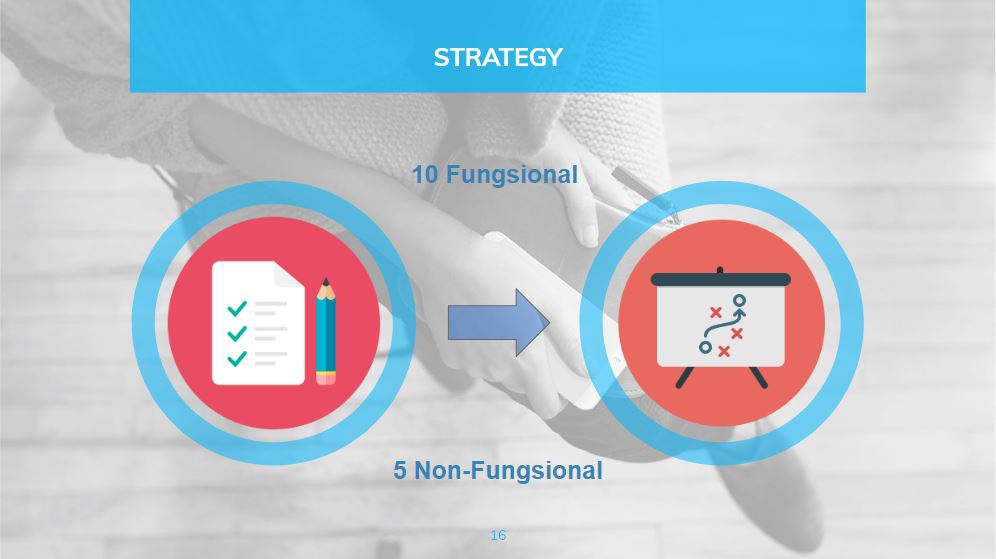 STRATEGY

10 Fungsional

5 Non-Fungsional

16